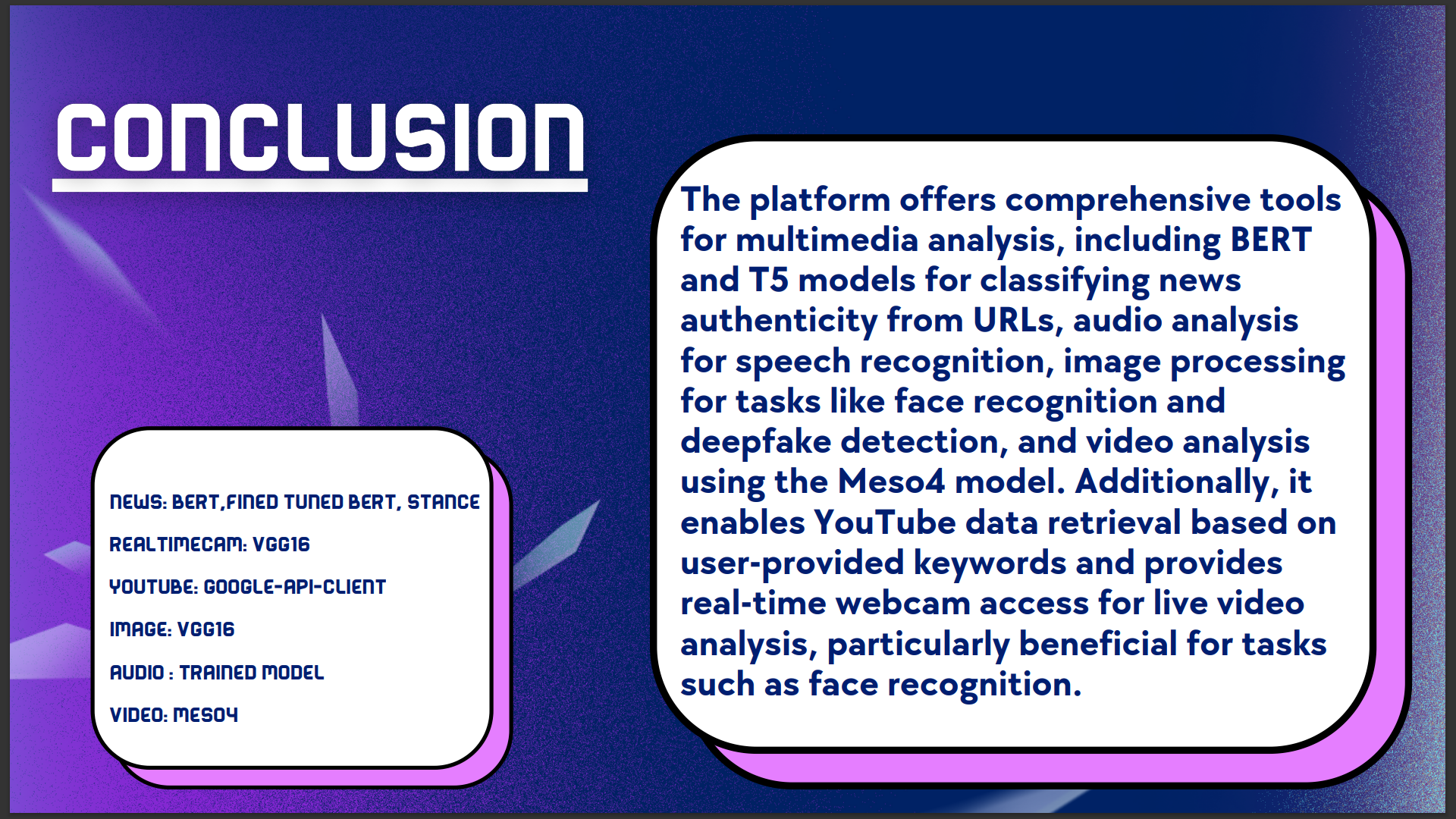 CONCLUSION

NEWS: BERT,FINED TUNED BERT, STANCE

REALTIMECAM: VGG16

YOUTUBE: GOOGLE-API-CLIENT

IMAGE: VGG16

AUDIO : TRAINED MODEL

VIDEO: MESO4

The platform offers comprehensive tools for multimedia analysis, including BERT and T5 models for classifying news authenticity from URLs, audio analysis for speech recognition, image processing for tasks like face recognition and deepfake detection, and video analysis using the Meso4 model. Additionally, it enables YouTube data retrieval based on user-provided keywords and provides real-time webcam access for live video analysis, particularly beneficial for tasks such as face recognition.